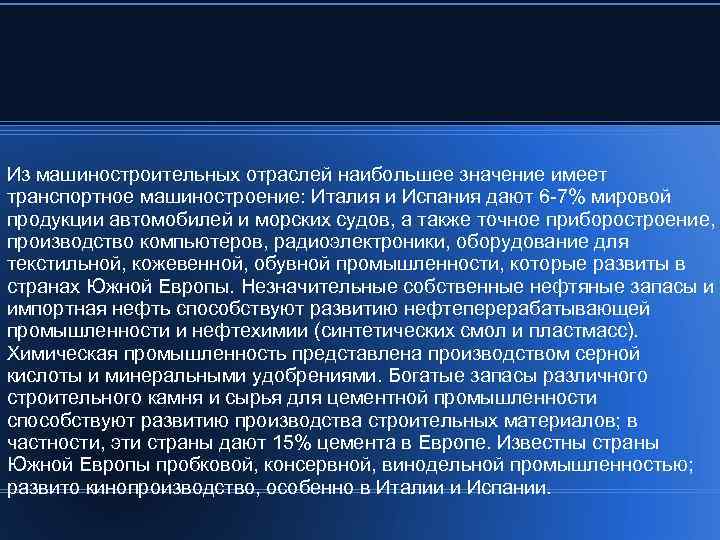 Из машиностроительных отраслей наибольшее значение имеет транспортное машиностроение: Италия и Испания дают 6-7% мировой продукции автомобилей и морских судов, а также точное приборостроение, производство компьютеров, радиоэлектроники, оборудование для текстильной, кожевенной, обувной промышленности, которые развиты в странах Южной Европы. Незначительные собственные нефтяные запасы и импортная нефть способствуют развитию нефтеперерабатывающей промышленности и нефтехимии (синтетических смол и пластмасс). Химическая промышленность представлена производством серной кислоты и минеральными удобрениями. Богатые запасы различного строительного камня и сырья для цементной промышленности способствуют развитию производства строительных материалов; в частности, эти страны дают 15% цемента в Европе. Известны страны Южной Европы пробковой, консервной, винодельной промышленностью; развито кинопроизводство, особенно в Италии и Испании.